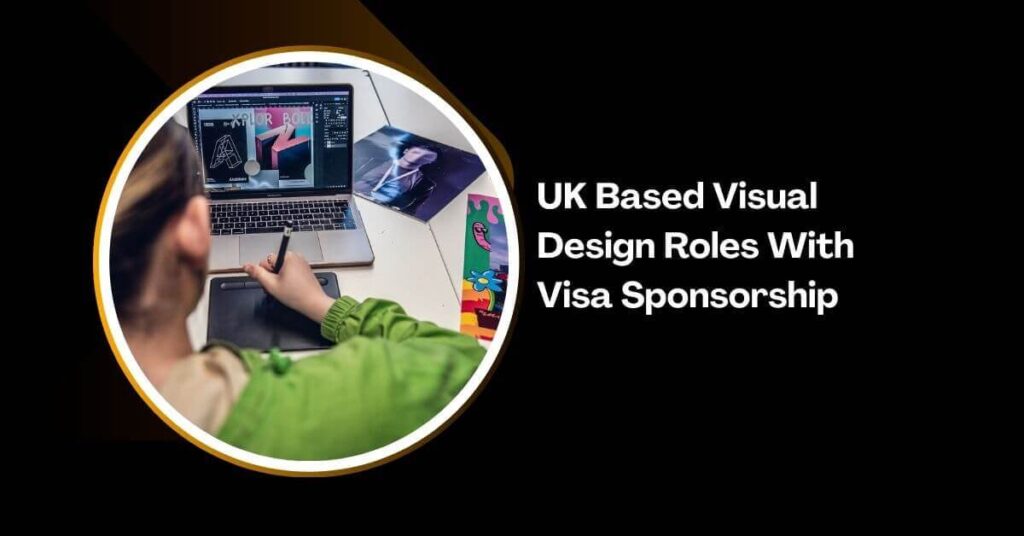 UK Based Visual Design Roles With Visa Sponsorship